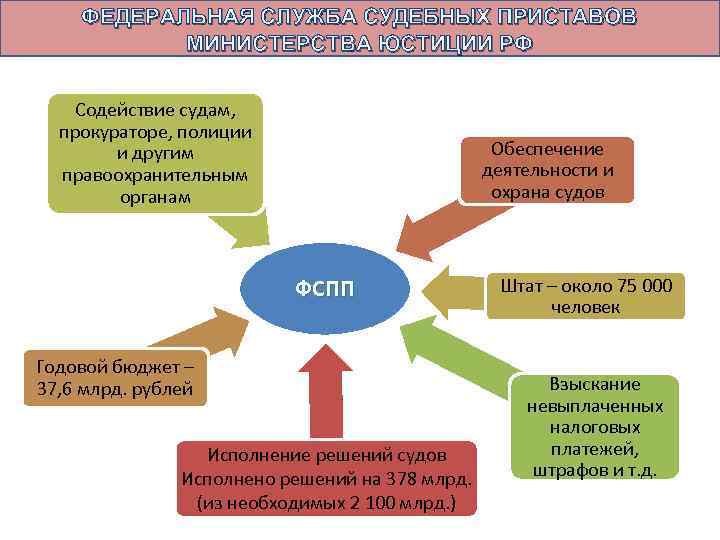 ФЕДЕРАЛЬНАЯ СЛУЖБА СУДЕБНЫХ ПРИСТАВОВ МИНИСТЕРСТВА ЮСТИЦИИ РФ

Содействие судам, прокураторе, полиции и другим правоохранительным органам

Обеспечение деятельности и охрана судов

ФСПП

Штат – около 75 000 человек

Годовой бюджет – 37,6 млрд. рублей

Взыскание невыплаченных налоговых платежей, штрафов и т.д.

Исполнение решений судов
Исполнено решений на 378 млрд.
(из необходимых 2 100 млрд.)